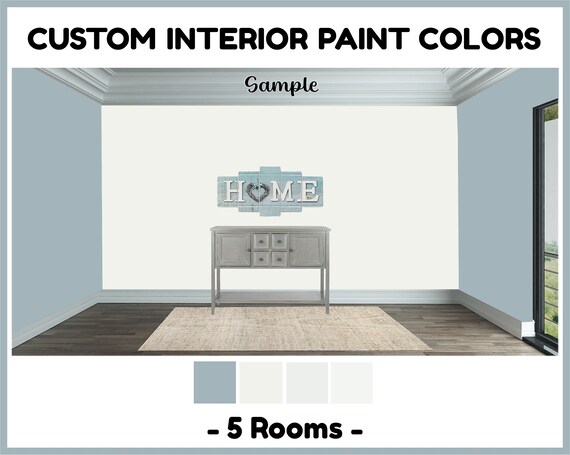 CUSTOM INTERIOR PAINT COLORS

Sample

HOME

- 5 Rooms -